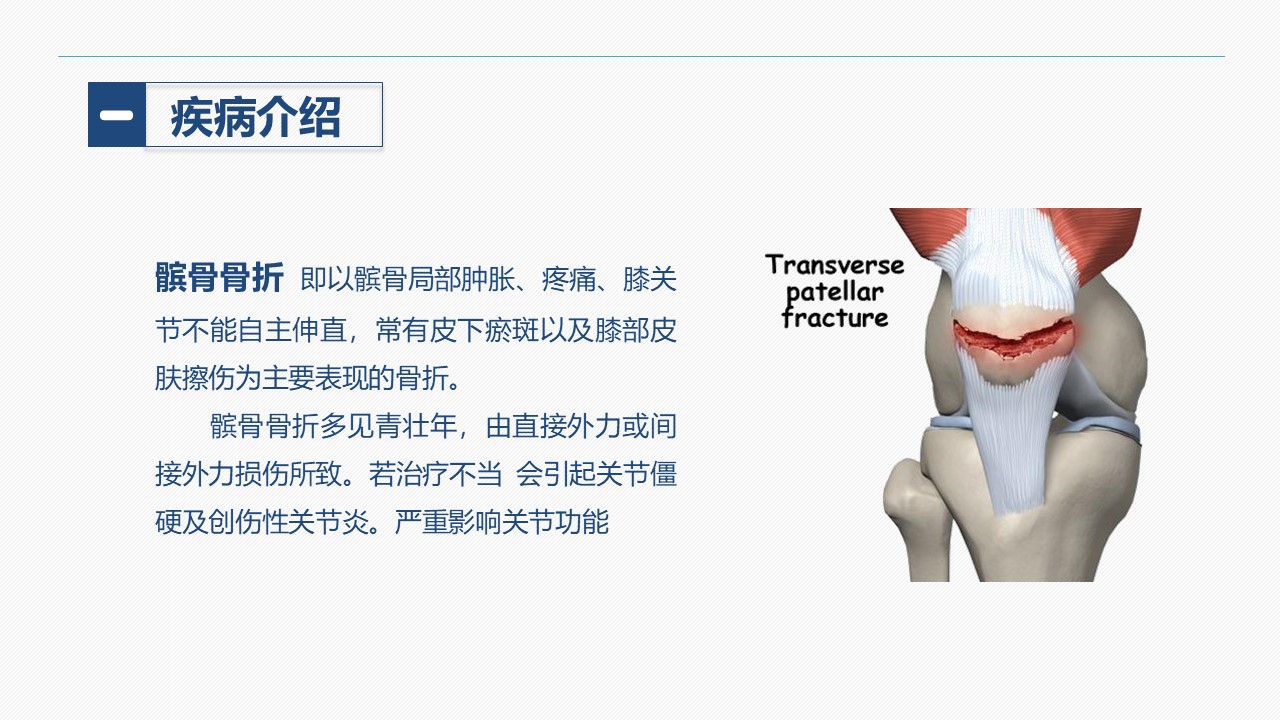 一 疾病介绍

髌骨骨折 即以髌骨局部肿胀、疼痛、膝关节不能自主伸直，常有皮下瘀斑以及膝部皮肤擦伤为主要表现的骨折。

髌骨骨折多见青壮年，由直接外力或间接外力损伤所致。若治疗不当 会引起关节僵硬及创伤性关节炎。严重影响关节功能

Transverse patellar fracture